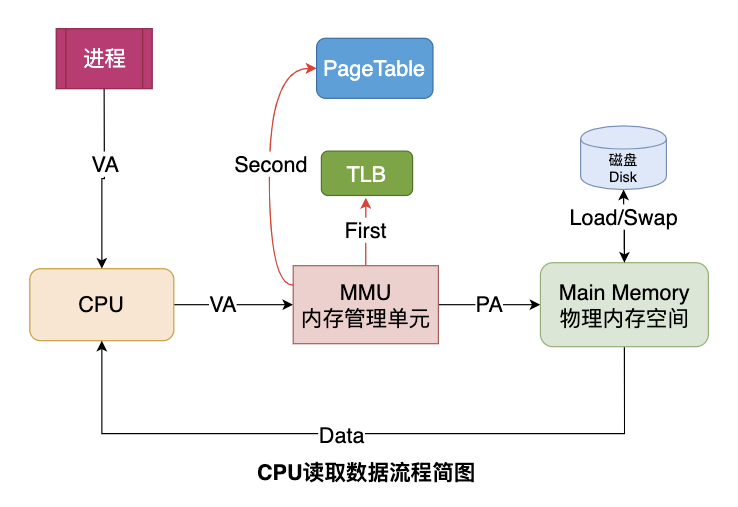 进程

PageTable

VA

Second

TLB

磁盘
Disk

First

Load/Swap

CPU

VA

MMU
内存管理单元

PA

Main Memory
物理内存空间

Data

CPU读取数据流程简图